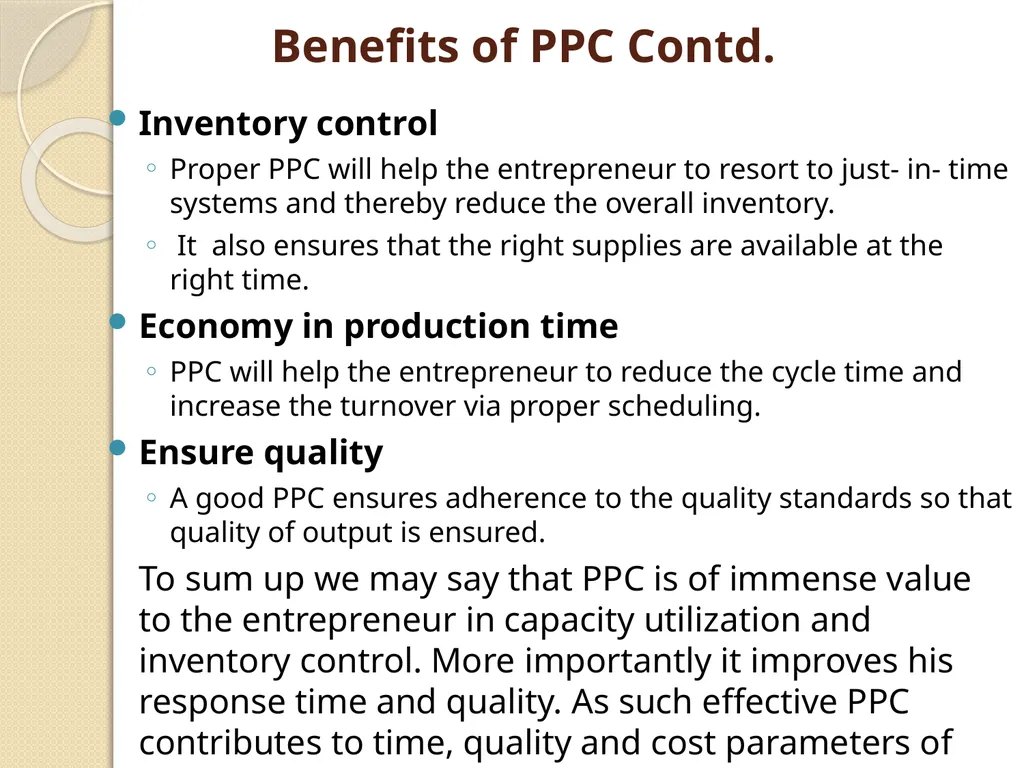 Benefits of PPC Contd.

Inventory control

◦ Proper PPC will help the entrepreneur to resort to just- in- time systems and thereby reduce the overall inventory.

◦ It also ensures that the right supplies are available at the right time.

Economy in production time

◦ PPC will help the entrepreneur to reduce the cycle time and increase the turnover via proper scheduling.

Ensure quality

◦ A good PPC ensures adherence to the quality standards so that quality of output is ensured.

To sum up we may say that PPC is of immense value to the entrepreneur in capacity utilization and inventory control. More importantly it improves his response time and quality. As such effective PPC contributes to time, quality and cost parameters of